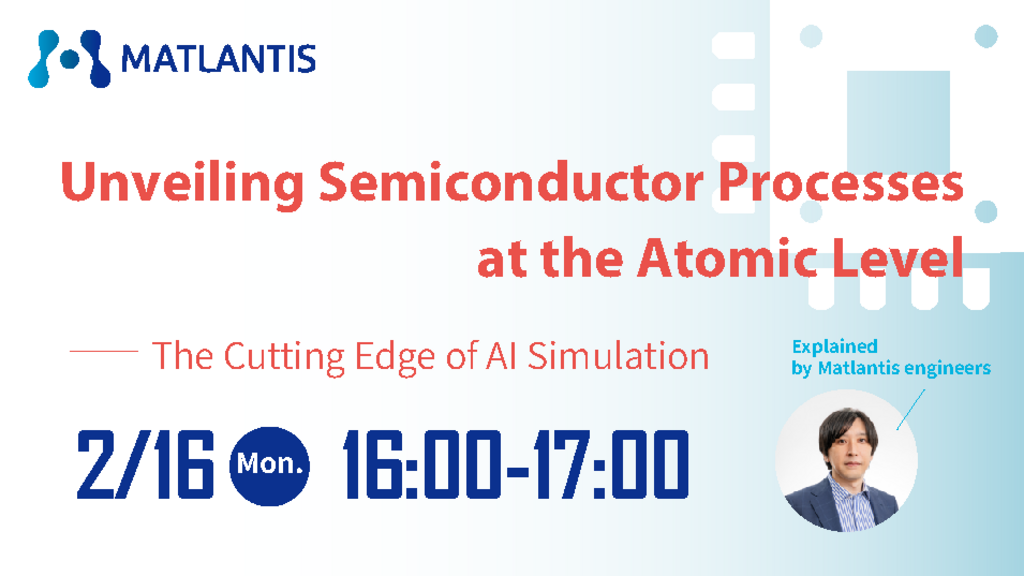 MATLANTIS

Unveiling Semiconductor Processes at the Atomic Level

The Cutting Edge of AI Simulation

Explained by Matlantis engineers

2/16 Mon. 16:00-17:00